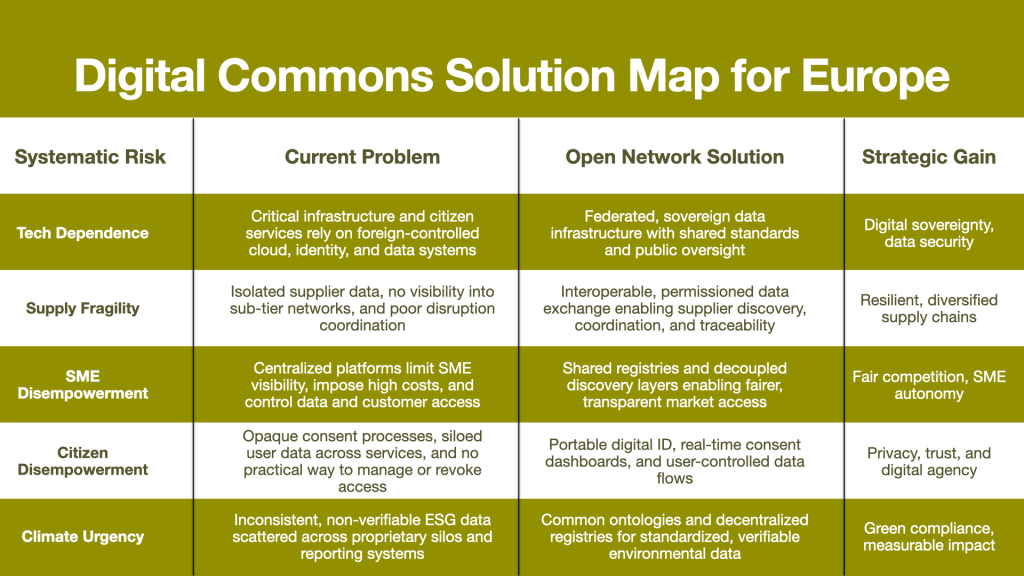 Digital Commons Solution Map for Europe

| Systematic Risk | Current Problem | Open Network Solution | Strategic Gain |
|---|---|---|---|
| Tech Dependence | Critical infrastructure and citizen services rely on foreign-controlled cloud, identity, and data systems | Federated, sovereign data infrastructure with shared standards and public oversight | Digital sovereignty, data security |
| Supply Fragility | Isolated supplier data, no visibility into sub-tier networks, and poor disruption coordination | Interoperable, permissioned data exchange enabling supplier discovery, coordination, and traceability | Resilient, diversified supply chains |
| SME Disempowerment | Centralized platforms limit SME visibility, impose high costs, and control data and customer access | Shared registries and decoupled discovery layers enabling fairer, transparent market access | Fair competition, SME autonomy |
| Citizen Disempowerment | Opaque consent processes, siloed user data across services, and no practical way to manage or revoke access | Portable digital ID, real-time consent dashboards, and user-controlled data flows | Privacy, trust, and digital agency |
| Climate Urgency | Inconsistent, non-verifiable ESG data scattered across proprietary silos and reporting systems | Common ontologies and decentralized registries for standardized, verifiable environmental data | Green compliance, measurable impact |